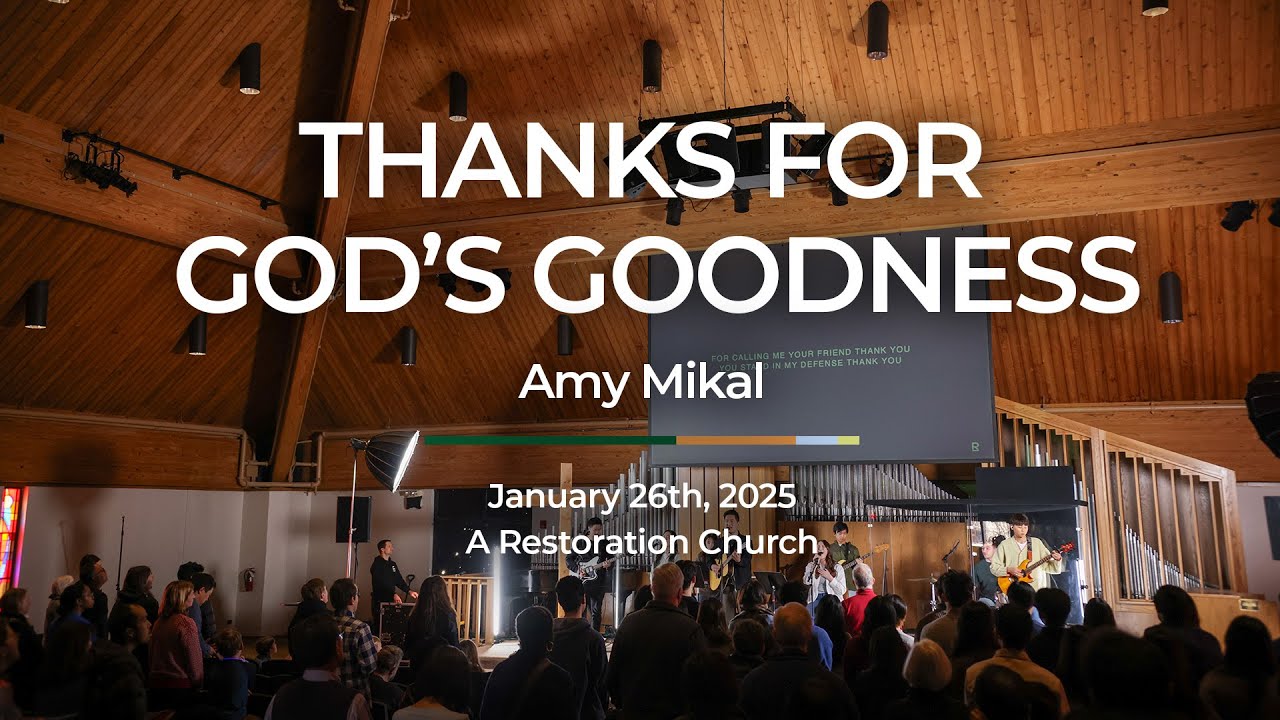 THANKS FOR GOD'S GOODNESS

FOR CALLING ME YOUR FRIEND THANK YOU
YOU STAND IN MY DEFENSE THANK YOU

Amy Mikal

January 26th, 2025
A Restoration Church